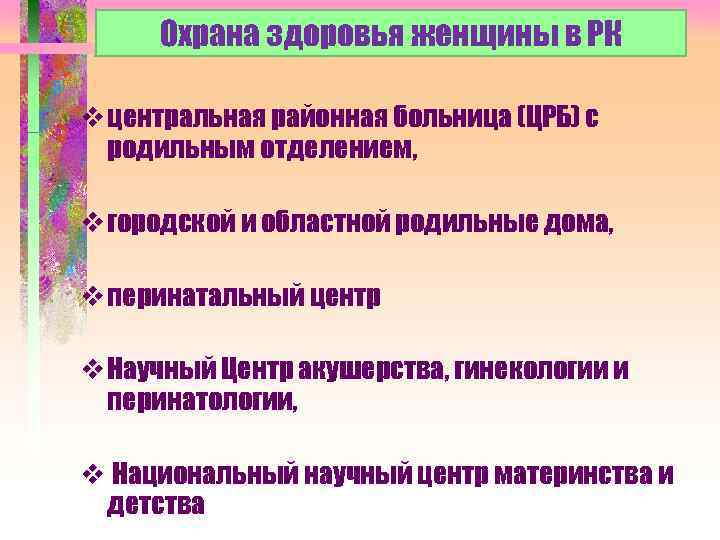 Охрана здоровья женщины в РК

❖ центральная районная больница (ЦРБ) с родильным отделением,

❖ городской и областной родильные дома,

❖ перинатальный центр

❖ Научный Центр акушерства, гинекологии и перинатологии,

❖ Национальный научный центр материнства и детства